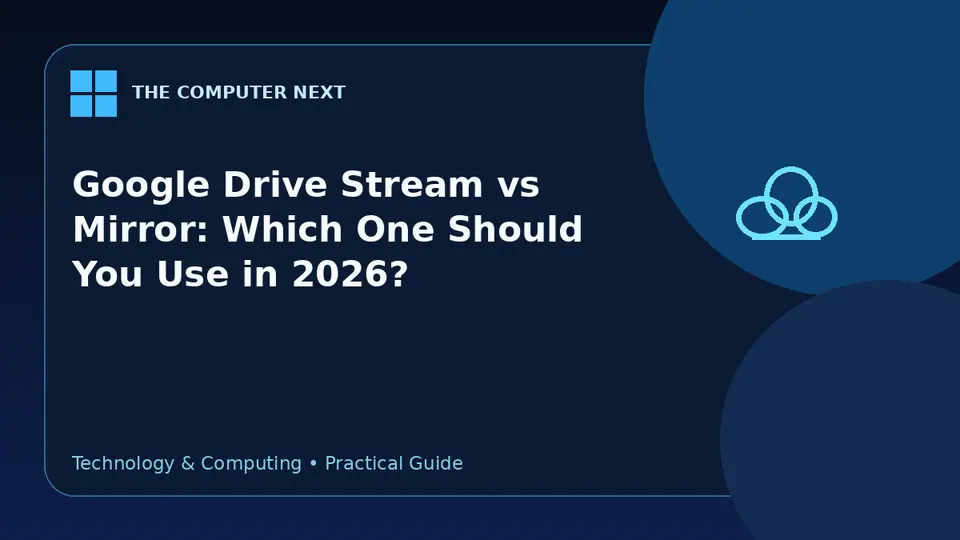 THE COMPUTER NEXT

Google Drive Stream vs Mirror: Which One Should You Use in 2026?

Technology & Computing • Practical Guide